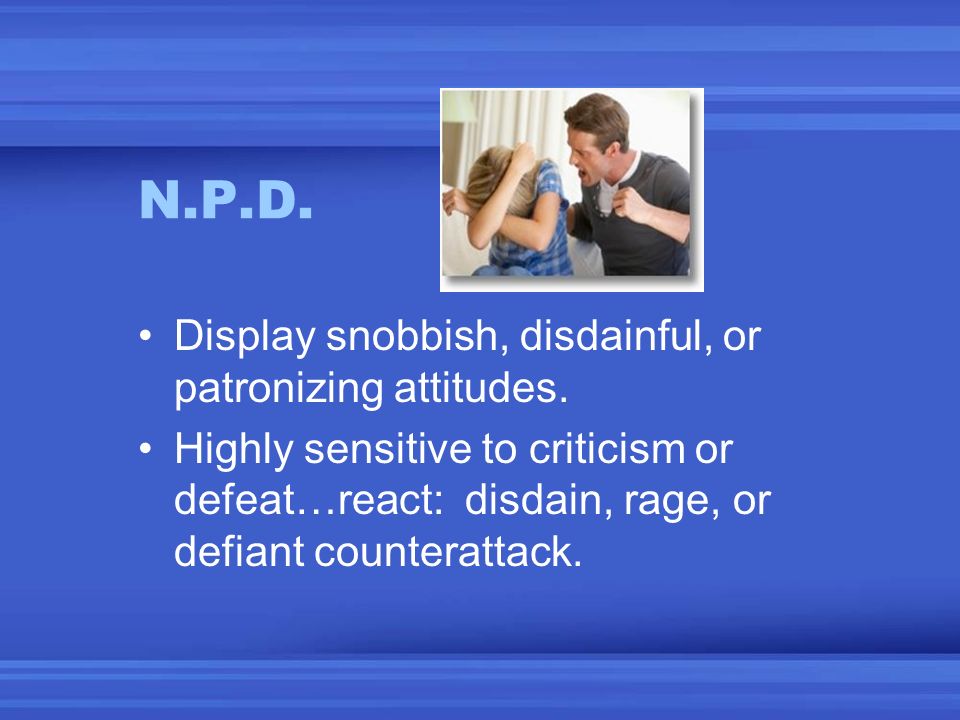 N.P.D.

• Display snobbish, disdainful, or patronizing attitudes.

• Highly sensitive to criticism or defeat…react:  disdain, rage, or defiant counterattack.